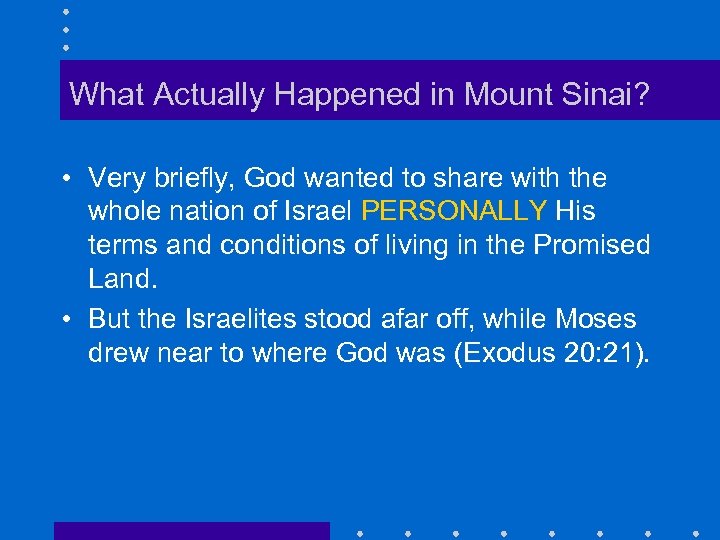 What Actually Happened in Mount Sinai?

• Very briefly, God wanted to share with the whole nation of Israel PERSONALLY His terms and conditions of living in the Promised Land.

• But the Israelites stood afar off, while Moses drew near to where God was (Exodus 20:21).